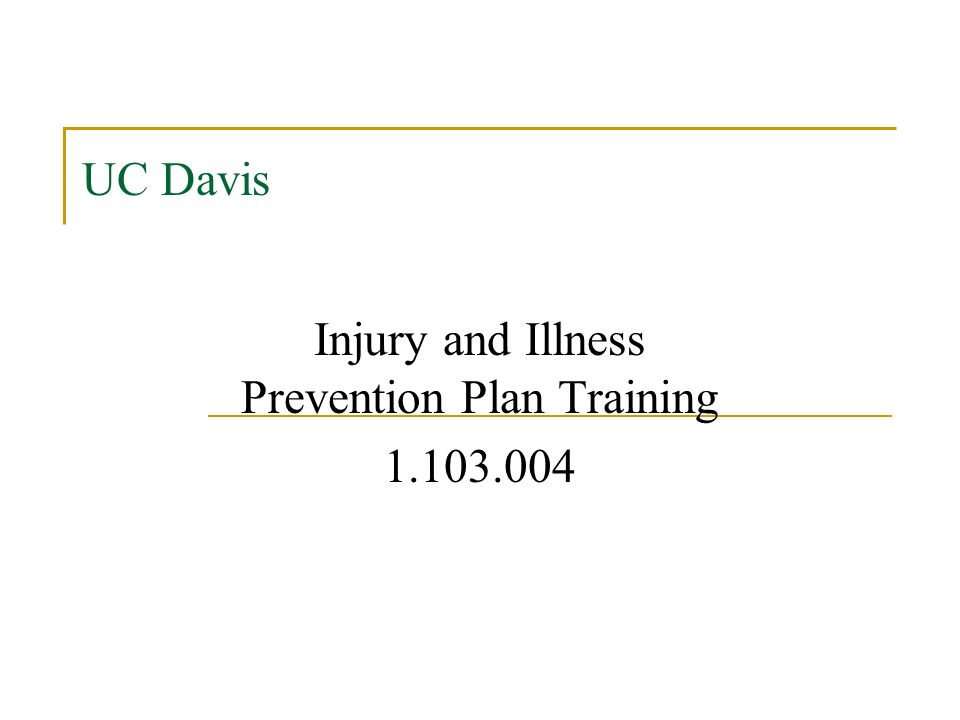 UC Davis

Injury and Illness
Prevention Plan Training
1.103.004